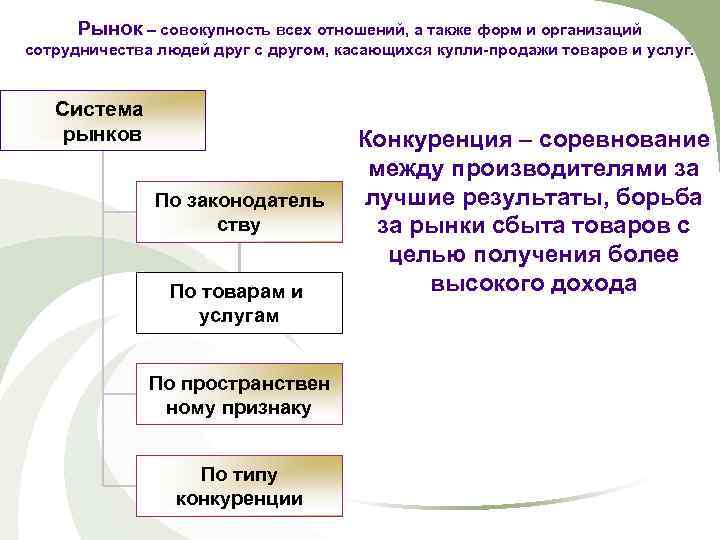 Рынок – совокупность всех отношений, а также форм и организаций сотрудничества людей друг с другом, касающихся купли-продажи товаров и услуг.

Система рынков

По законодатель ству

По товарам и услугам

По пространствен ному признаку

По типу конкуренции

Конкуренция – соревнование между производителями за лучшие результаты, борьба за рынки сбыта товаров с целью получения более высокого дохода